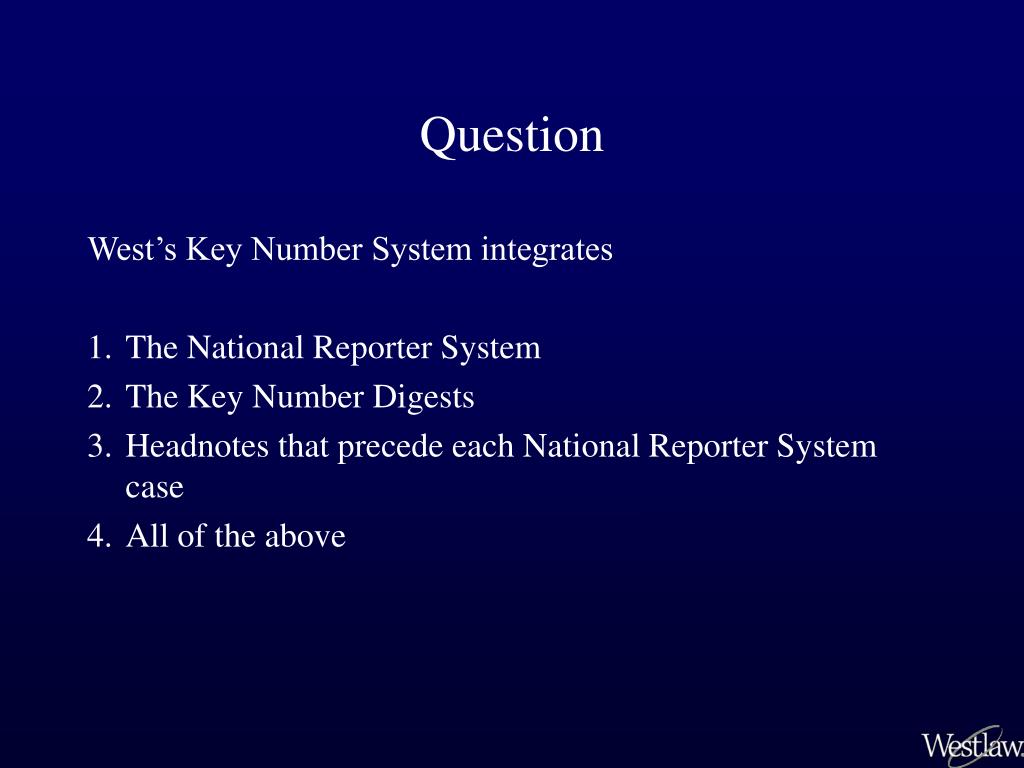 Question

West’s Key Number System integrates

1. The National Reporter System
2. The Key Number Digests
3. Headnotes that precede each National Reporter System case
4. All of the above

Westlaw.